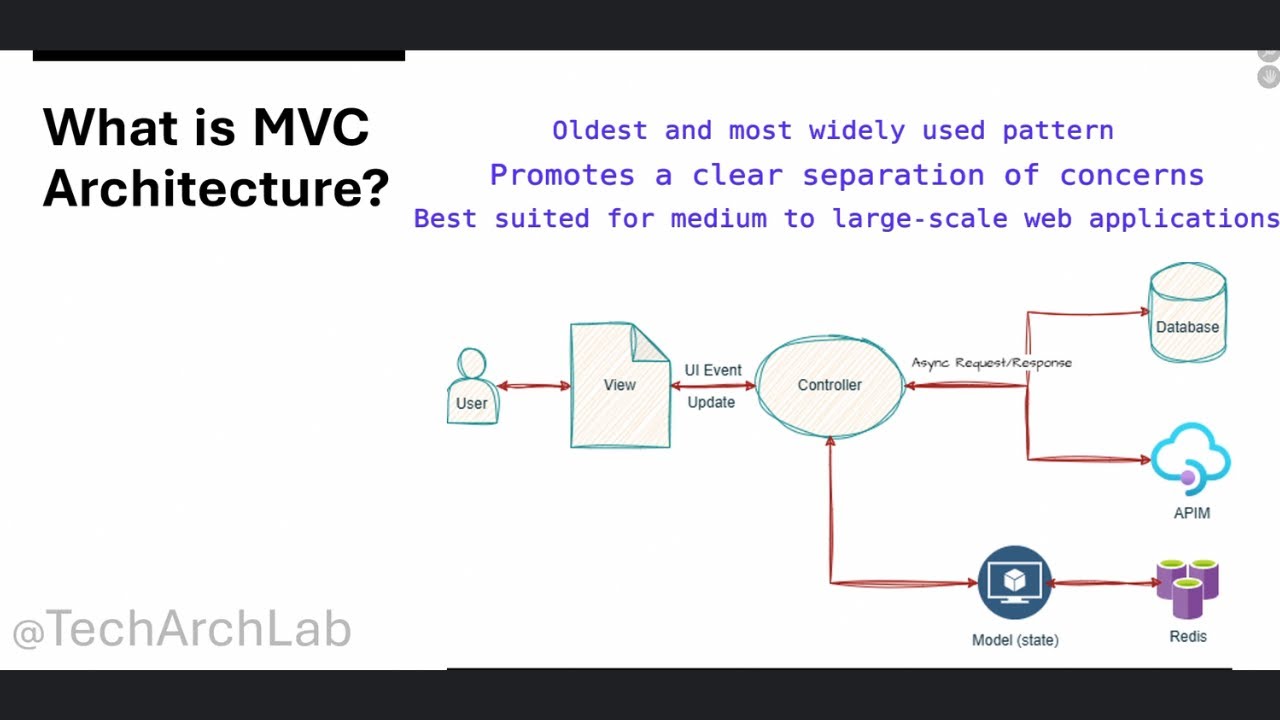 What is MVC Architecture?

Oldest and most widely used pattern

Promotes a clear separation of concerns

Best suited for medium to large-scale web applications

User

View

UI Event

Update

Controller

Async Request/Response

Database

APIM

Model (state)

Redis

@TechArchLab